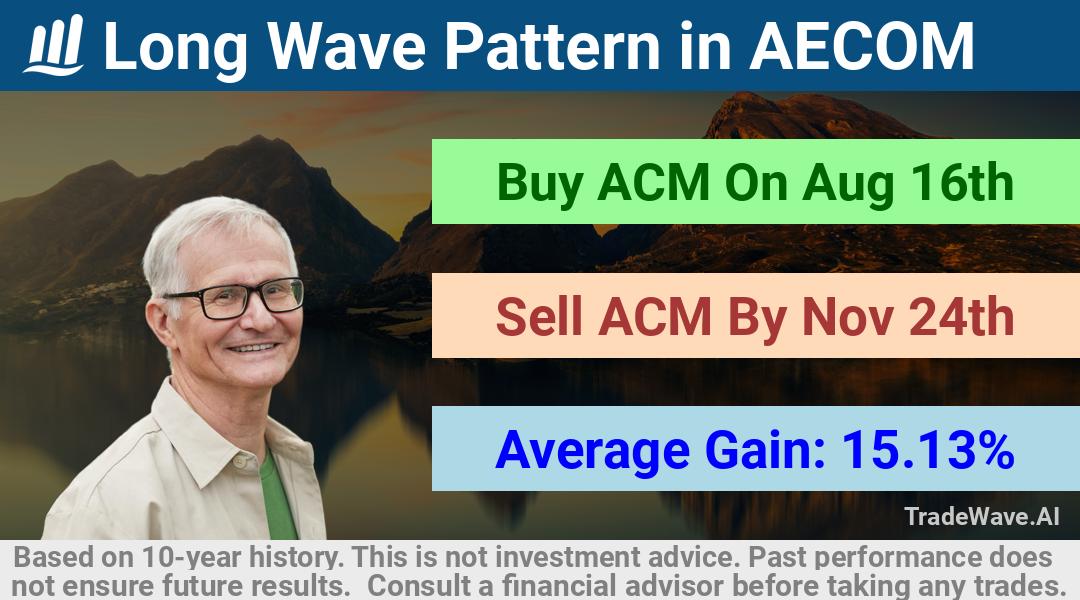 Long Wave Pattern in AECOM

Buy ACM On Aug 16th

Sell ACM By Nov 24th

Average Gain: 15.13%

TradeWave.AI

Based on 10-year history. This is not investment advice. Past performance does not ensure future results. Consult a financial advisor before taking any trades.